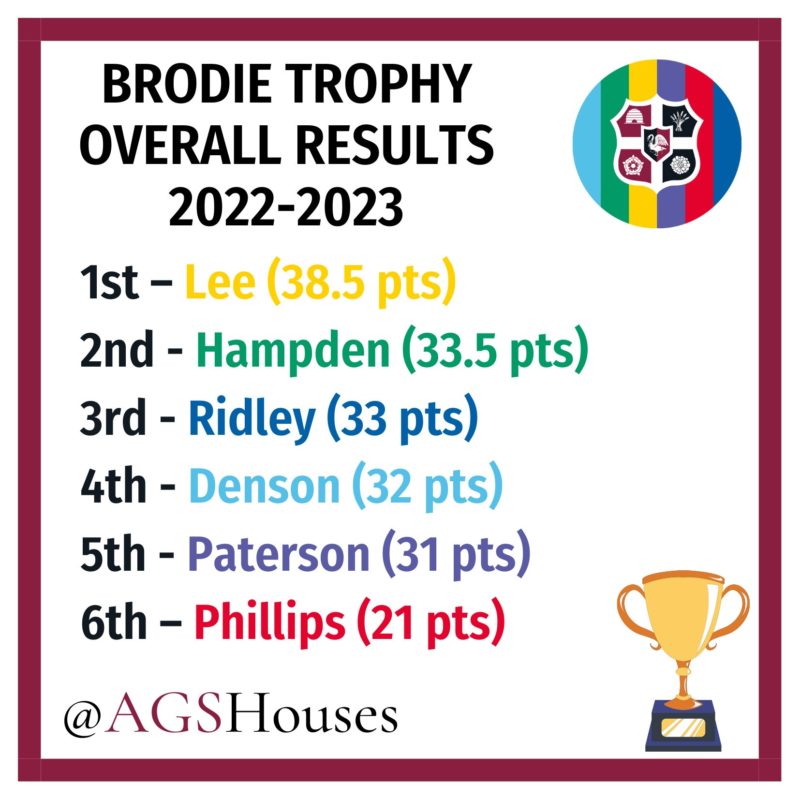 BRODIE TROPHY OVERALL RESULTS 2022-2023

1st – Lee (38.5 pts)

2nd - Hampden (33.5 pts)

3rd - Ridley (33 pts)

4th - Denson (32 pts)

5th - Paterson (31 pts)

6th – Phillips (21 pts)

@AGSHouses